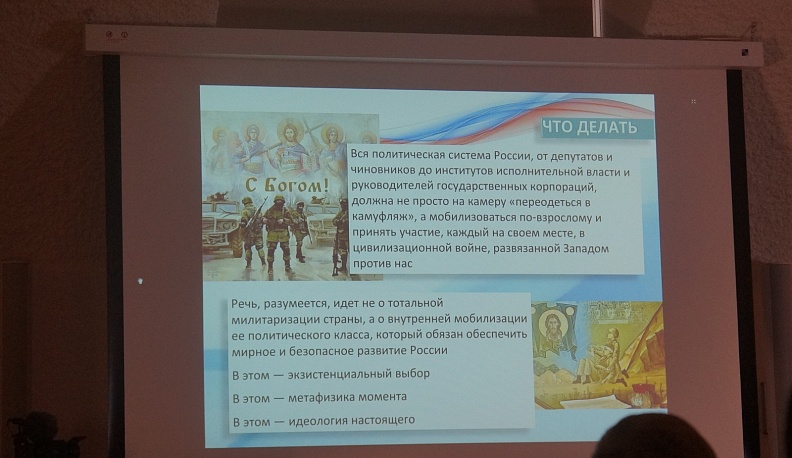 ЧТО ДЕЛАТЬ

С Богом!

Вся политическая система России, от депутатов и чиновников до институтов исполнительной власти и руководителей государственных корпораций, должна не просто на камеру «переодеться в камуфляж», а мобилизоваться по-взрослому и принять участие, каждый на своем месте, в цивилизационной войне, развязанной Западом против нас

Речь, разумеется, идет не о тотальной милитаризации страны, а о внутренней мобилизации ее политического класса, который обязан обеспечить мирное и безопасное развитие России

В этом — экзистенциальный выбор

В этом — метафизика момента

В этом — идеология настоящего